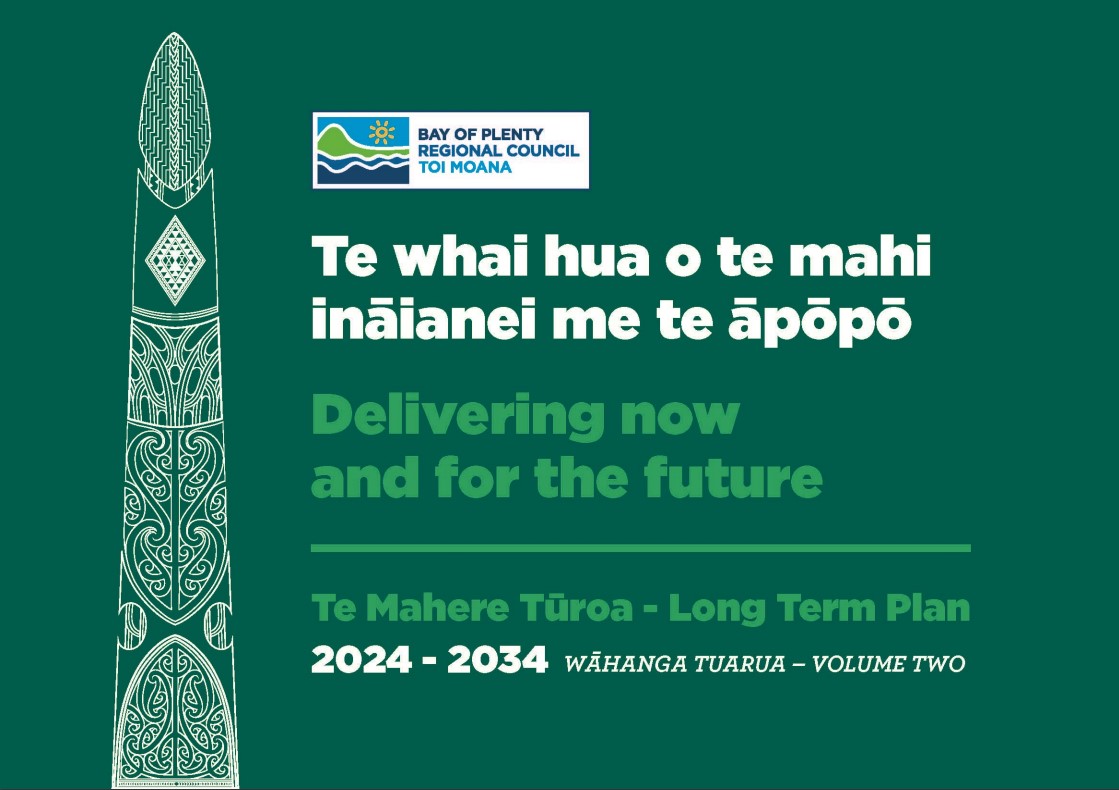 BAY OF PLENTY
REGIONAL COUNCIL
TOI MOANA

Te whai hua o te mahi ināianei me te āpōpō

Delivering now and for the future

Te Mahere Tūroa - Long Term Plan
2024 - 2034 WĀHANGA TUARUA – VOLUME TWO